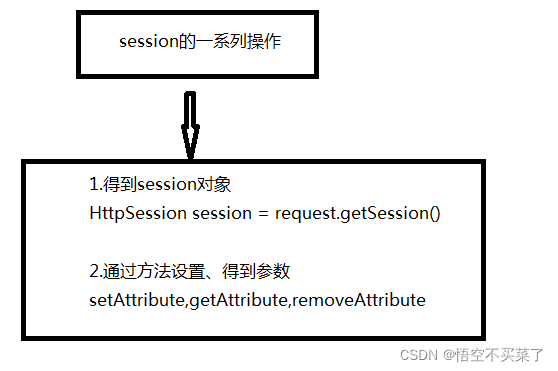 session的一系列操作

1.得到session对象
HttpSession session = request.getSession()

2.通过方法设置、得到参数
setAttribute,getAttribute,removeAttribute

CSDN @悟空不买菜了